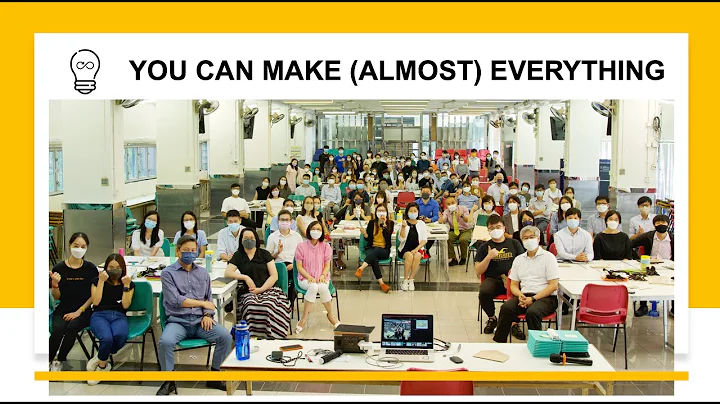 YOU CAN MAKE (ALMOST) EVERYTHING